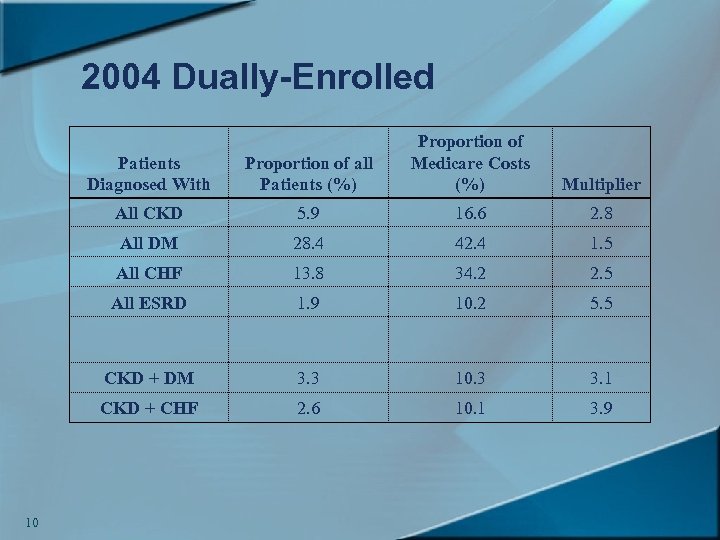 2004 Dually-Enrolled

| Patients Diagnosed With | Proportion of all Patients (%) | Proportion of Medicare Costs (%) | Multiplier |
|---|---|---|---|
| All CKD | 5.9 | 16.6 | 2.8 |
| All DM | 28.4 | 42.4 | 1.5 |
| All CHF | 13.8 | 34.2 | 2.5 |
| All ESRD | 1.9 | 10.2 | 5.5 |
| | | | |
| CKD + DM | 3.3 | 10.3 | 3.1 |
| CKD + CHF | 2.6 | 10.1 | 3.9 |

10